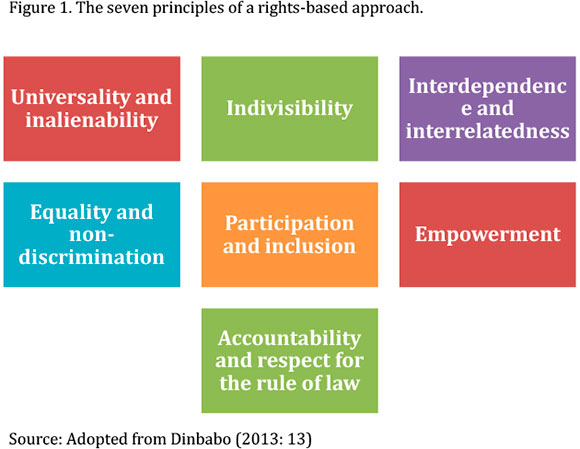 Figure 1. The seven principles of a rights-based approach.

Universality and inalienability

Indivisibility

Interdependenc e and interrelatedness

Equality and non-discrimination

Participation and inclusion

Empowerment

Accountability and respect for the rule of law

Source: Adopted from Dinbabo (2013: 13)